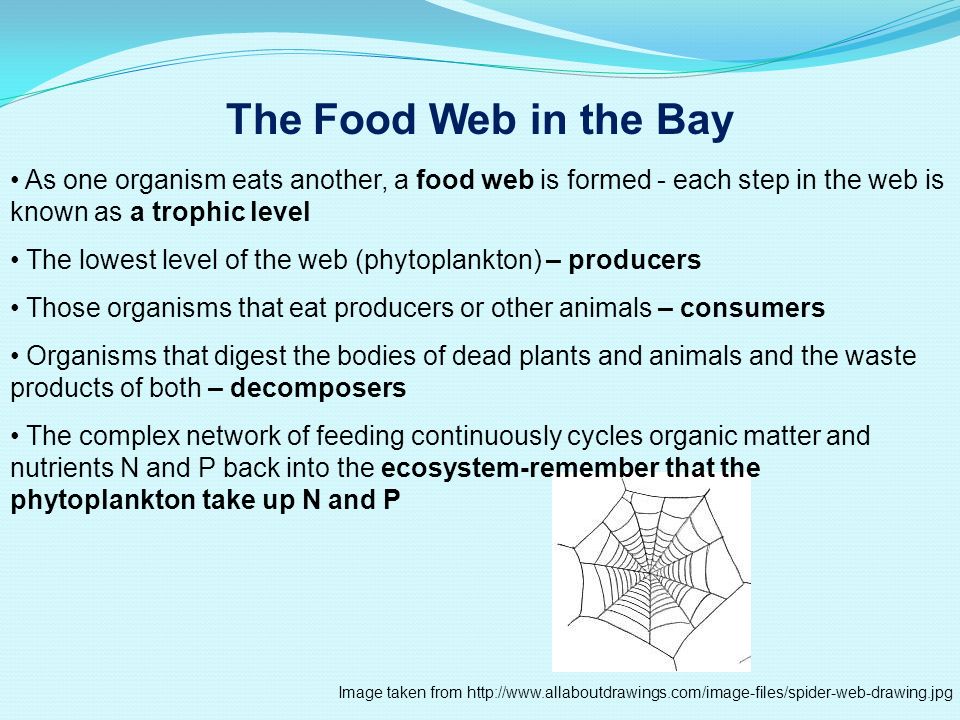 The Food Web in the Bay

• As one organism eats another, a food web is formed - each step in the web is known as a trophic level

• The lowest level of the web (phytoplankton) – producers

• Those organisms that eat producers or other animals – consumers

• Organisms that digest the bodies of dead plants and animals and the waste products of both – decomposers

• The complex network of feeding continuously cycles organic matter and nutrients N and P back into the ecosystem-remember that the phytoplankton take up N and P

Image taken from http://www.allaboutdrawings.com/image-files/spider-web-drawing.jpg